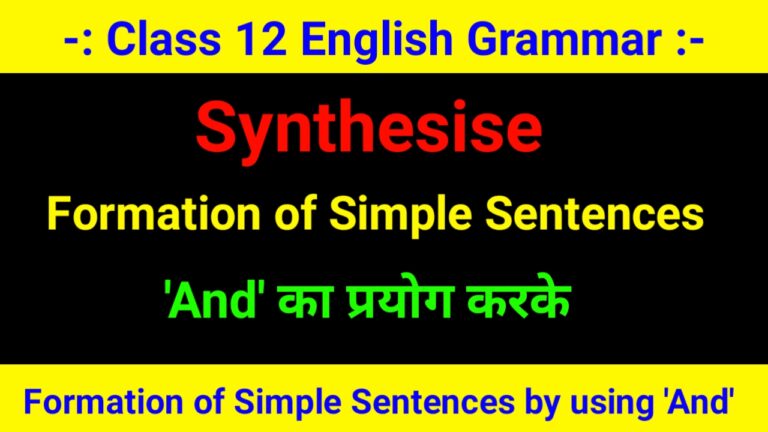 -: Class 12 English Grammar :-

Synthesise

Formation of Simple Sentences

'And' का प्रयोग करके

Formation of Simple Sentences by using 'And'